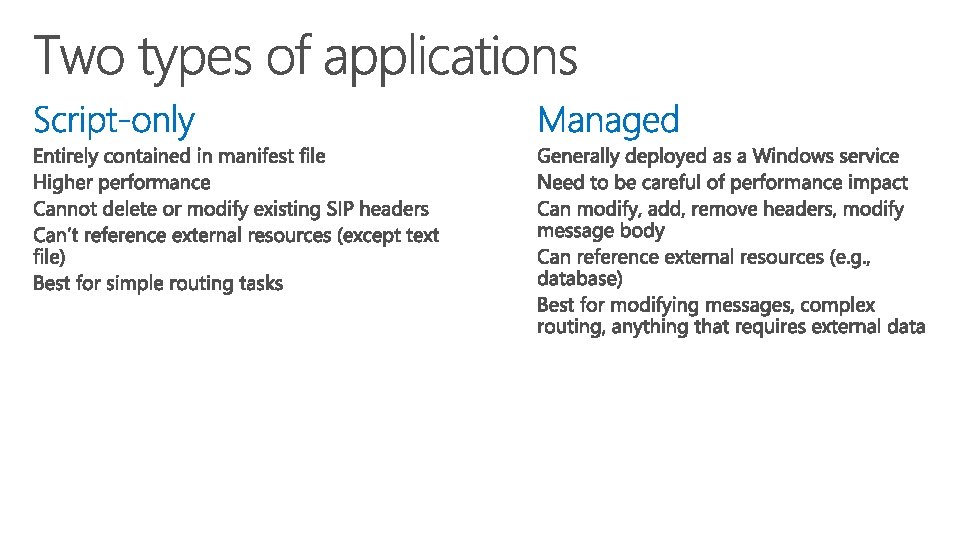 Two types of applications

Script-only

Entirely contained in manifest file

Higher performance

Cannot delete or modify existing SIP headers

Can't reference external resources (except text file)

Best for simple routing tasks

Managed

Generally deployed as a Windows service

Need to be careful of performance impact

Can modify, add, remove headers, modify message body

Can reference external resources (e.g., database)

Best for modifying messages, complex routing, anything that requires external data